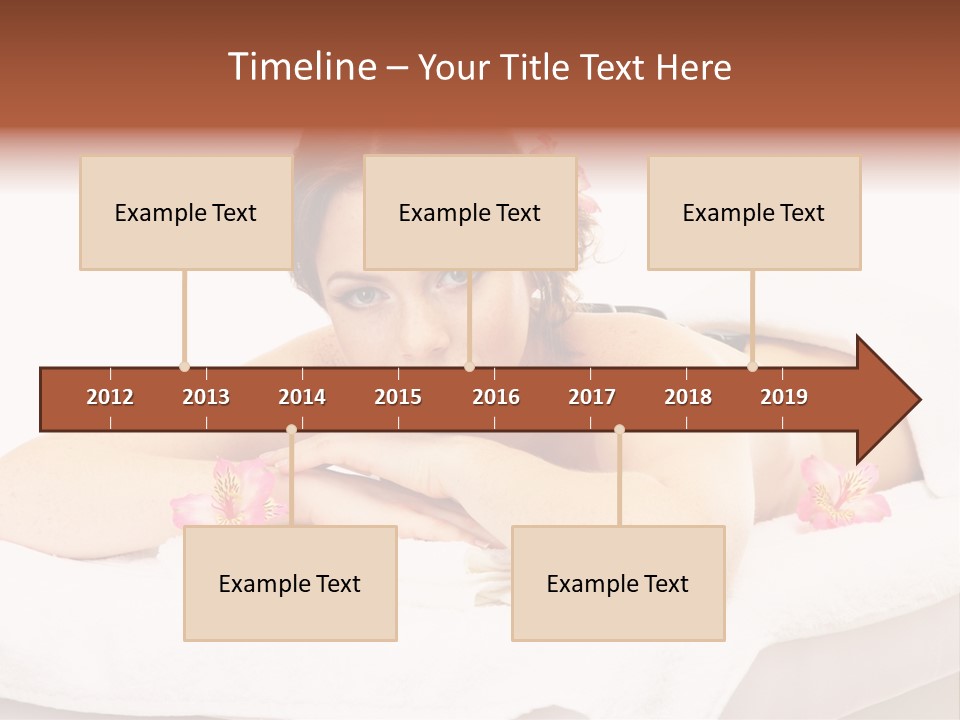 Timeline – Your Title Text Here

Example Text

Example Text

Example Text

2012 2013 2014 2015 2016 2017 2018 2019

Example Text

Example Text